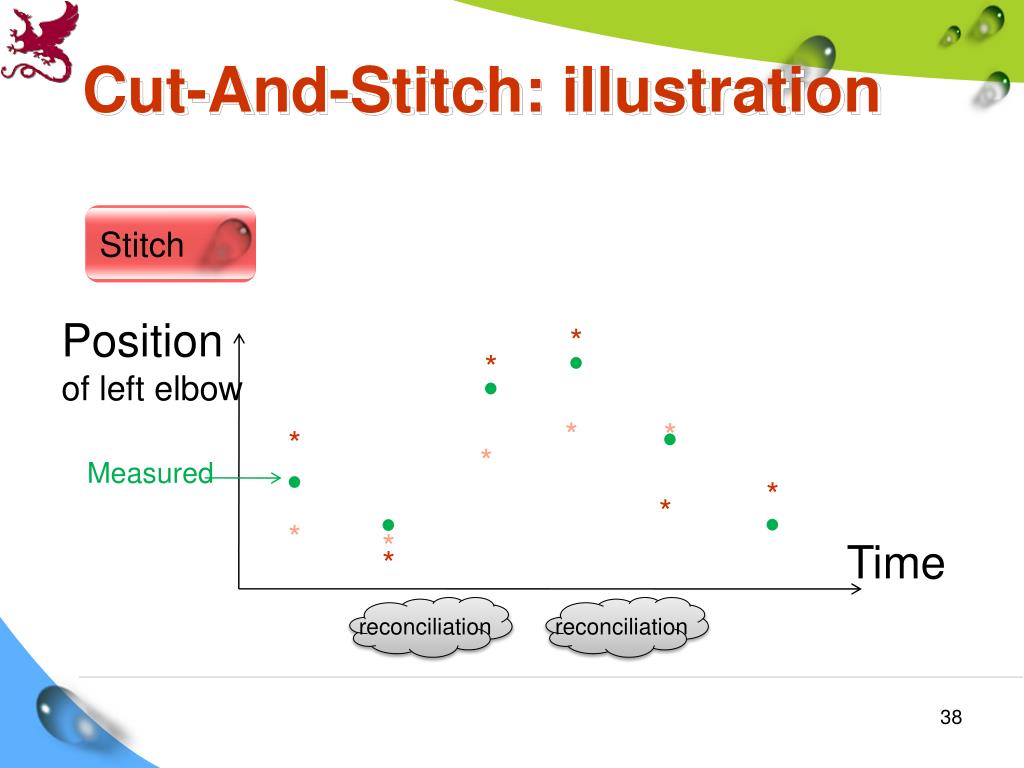 Cut-And-Stitch: illustration

Stitch

Position
of left elbow

Measured

Time

reconciliation

reconciliation

38